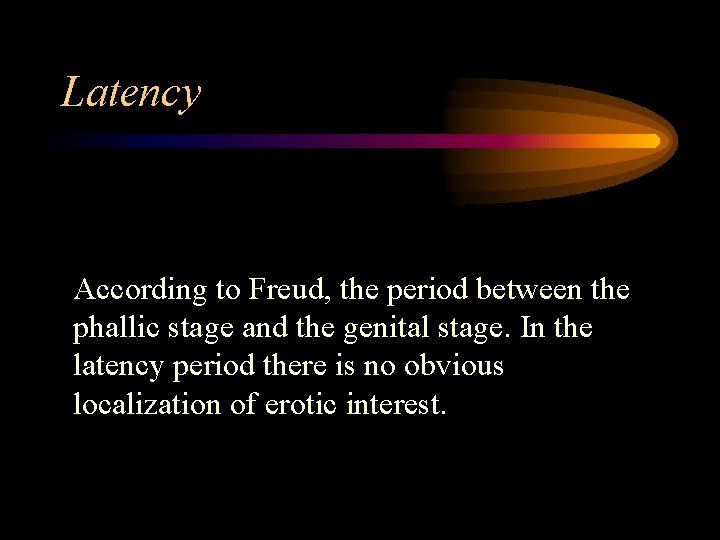 Latency

According to Freud, the period between the phallic stage and the genital stage. In the latency period there is no obvious localization of erotic interest.